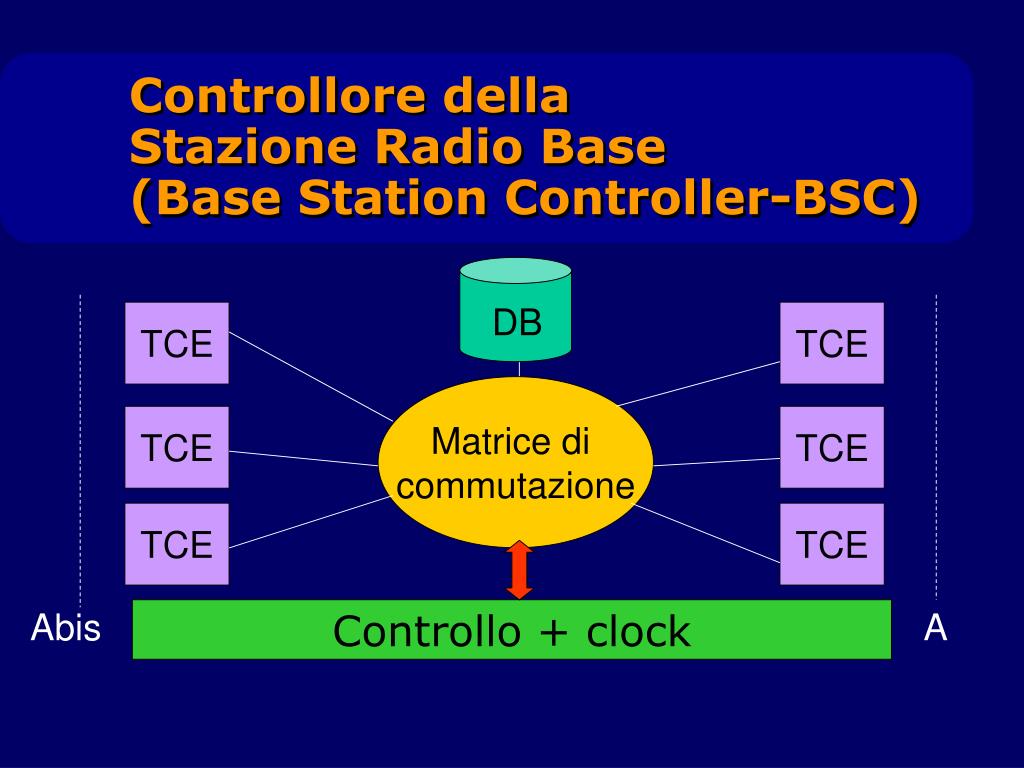 Controllore della
Stazione Radio Base
(Base Station Controller-BSC)

DB

TCE

TCE

TCE

Matrice di commutazione

TCE

TCE

TCE

Abis

Controllo + clock

A